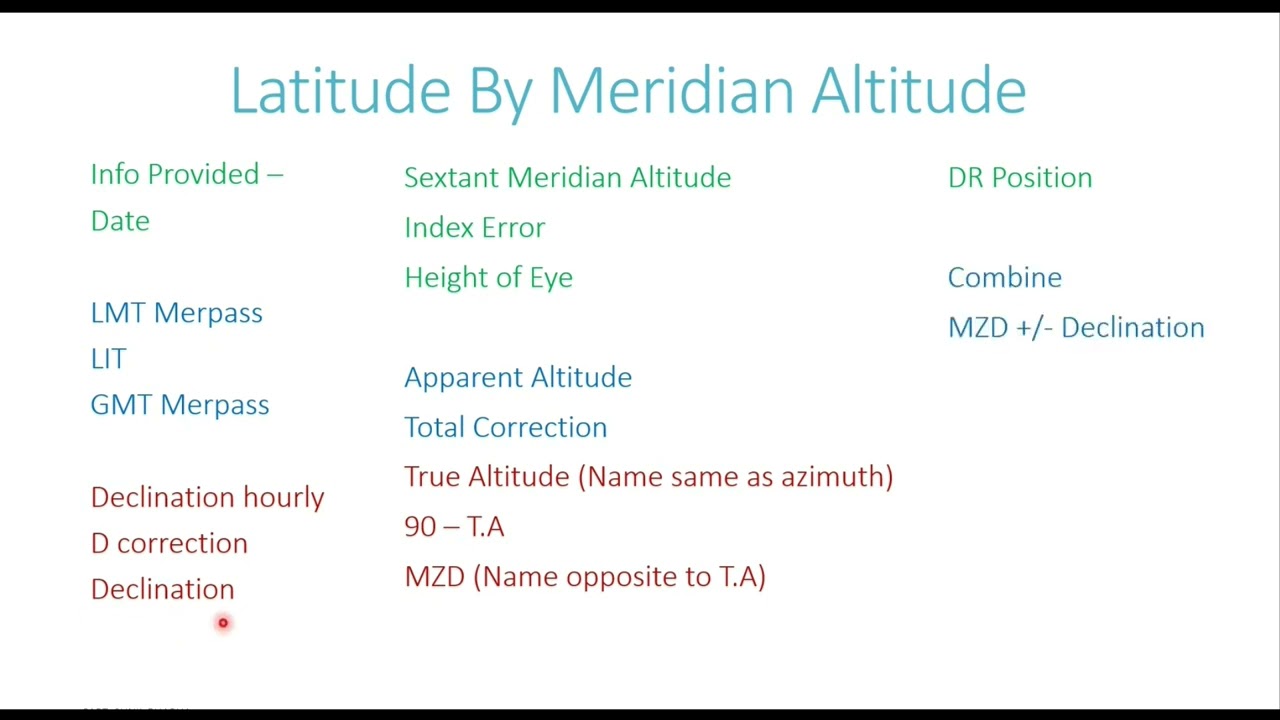 Latitude By Meridian Altitude

Info Provided –

Date

LMT Merpass

LIT

GMT Merpass

Declination hourly

D correction

Declination

Sextant Meridian Altitude

Index Error

Height of Eye

Apparent Altitude

Total Correction

True Altitude (Name same as azimuth)

90 – T.A

MZD (Name opposite to T.A)

DR Position

Combine

MZD +/- Declination